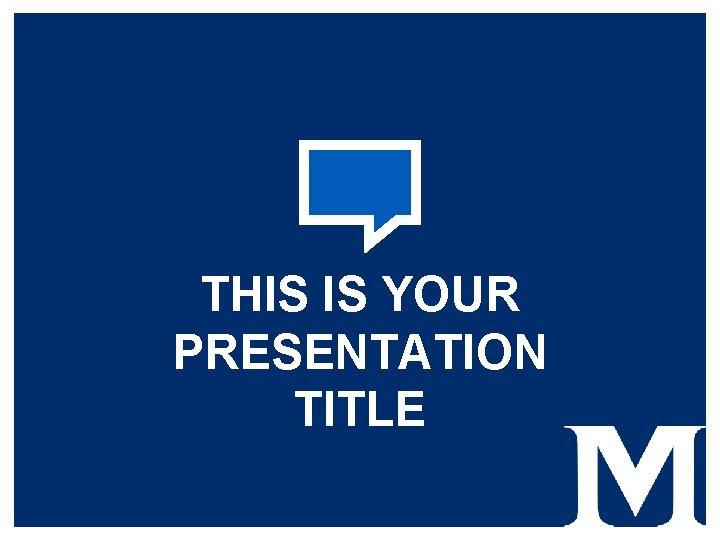 THIS IS YOUR PRESENTATION TITLE

M